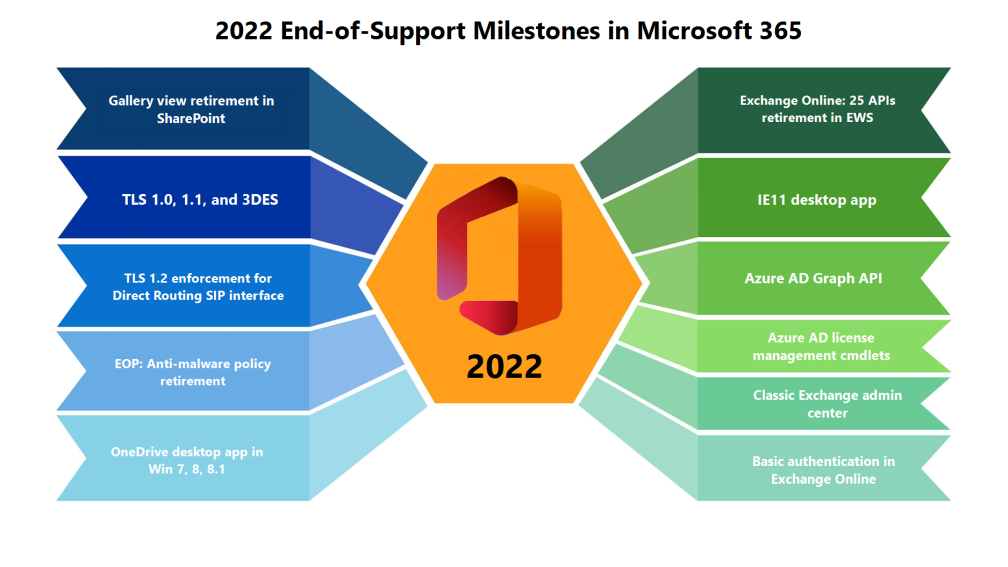 2022 End-of-Support Milestones in Microsoft 365

Gallery view retirement in SharePoint

TLS 1.0, 1.1, and 3DES

TLS 1.2 enforcement for Direct Routing SIP interface

EOP: Anti-malware policy retirement

OneDrive desktop app in Win 7, 8, 8.1

2022

Exchange Online: 25 APIs retirement in EWS

IE11 desktop app

Azure AD Graph API

Azure AD license management cmdlets

Classic Exchange admin center

Basic authentication in Exchange Online